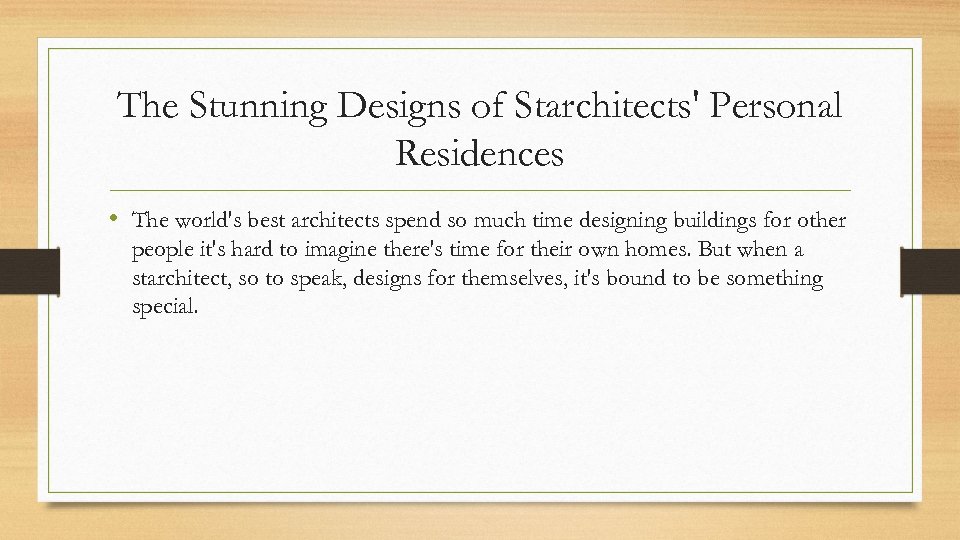 The Stunning Designs of Starchitects' Personal Residences

• The world's best architects spend so much time designing buildings for other people it's hard to imagine there's time for their own homes. But when a starchitect, so to speak, designs for themselves, it's bound to be something special.